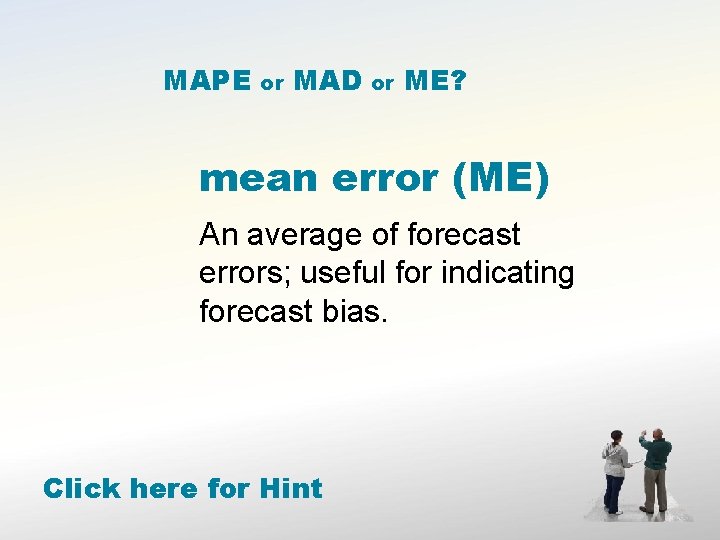 MAPE or MAD or ME?

mean error (ME)

An average of forecast errors; useful for indicating forecast bias.

Click here for Hint